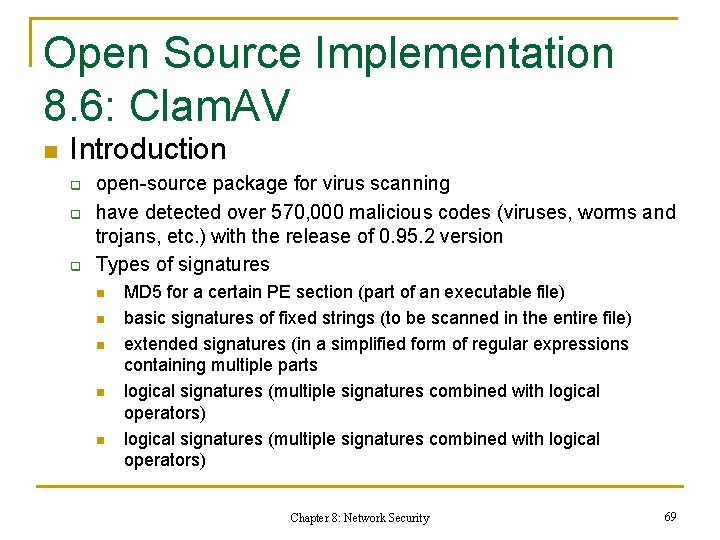 Open Source Implementation 8.6: ClamAV

Introduction

open-source package for virus scanning

have detected over 570,000 malicious codes (viruses, worms and trojans, etc.) with the release of 0.95.2 version

Types of signatures

MD5 for a certain PE section (part of an executable file)

basic signatures of fixed strings (to be scanned in the entire file)

extended signatures (in a simplified form of regular expressions containing multiple parts

logical signatures (multiple signatures combined with logical operators)

logical signatures (multiple signatures combined with logical operators)

Chapter 8: Network Security

69